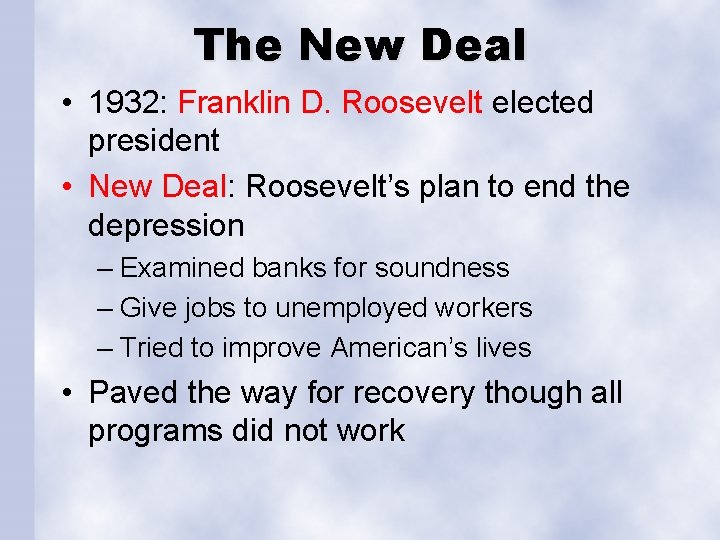 The New Deal

• 1932: Franklin D. Roosevelt elected president

• New Deal: Roosevelt's plan to end the depression
  – Examined banks for soundness
  – Give jobs to unemployed workers
  – Tried to improve American's lives

• Paved the way for recovery though all programs did not work